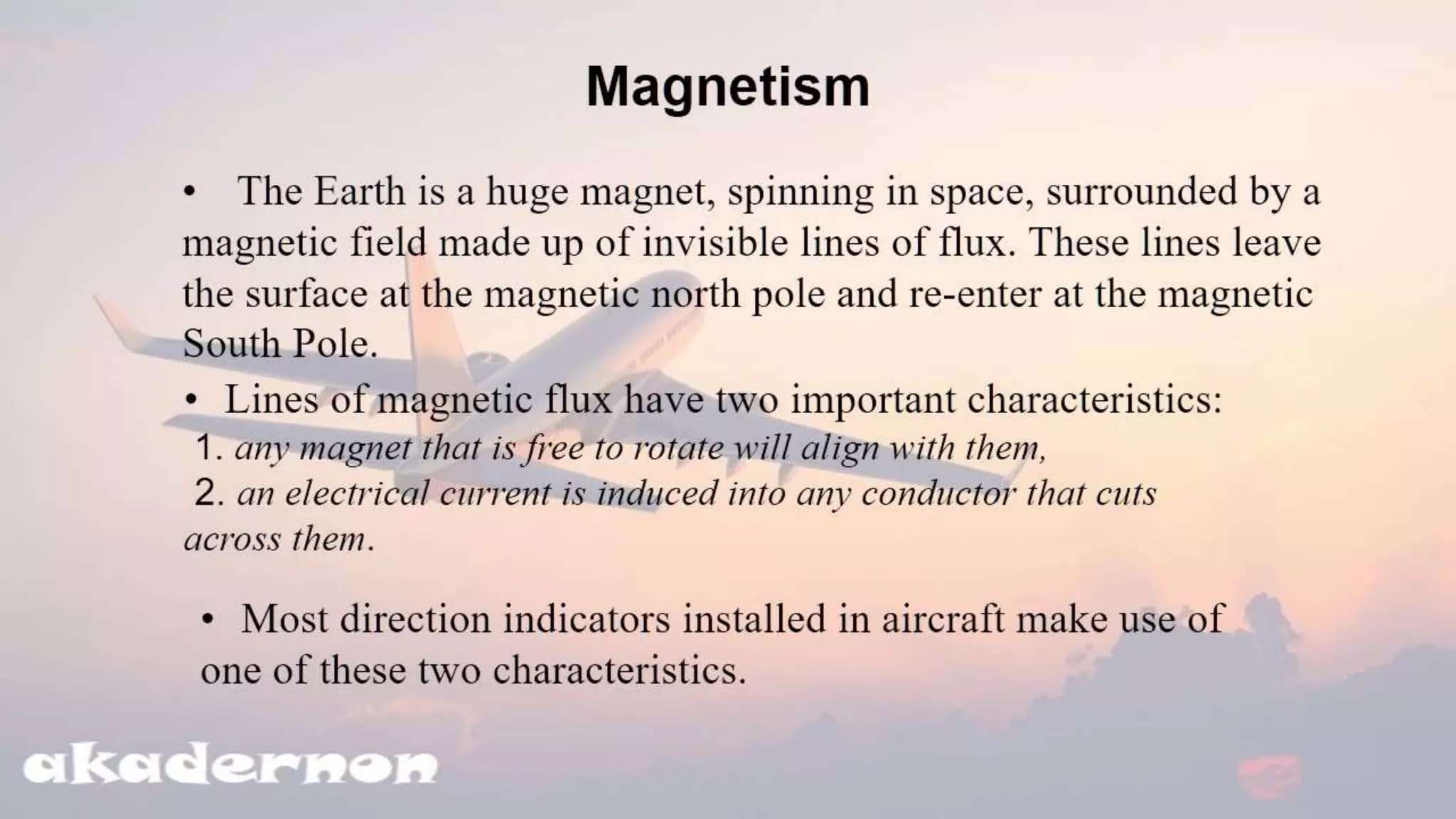 Magnetism

• The Earth is a huge magnet, spinning in space, surrounded by a magnetic field made up of invisible lines of flux. These lines leave the surface at the magnetic north pole and re-enter at the magnetic South Pole.

• Lines of magnetic flux have two important characteristics:

1. any magnet that is free to rotate will align with them,

2. an electrical current is induced into any conductor that cuts across them.

• Most direction indicators installed in aircraft make use of one of these two characteristics.

akadernon